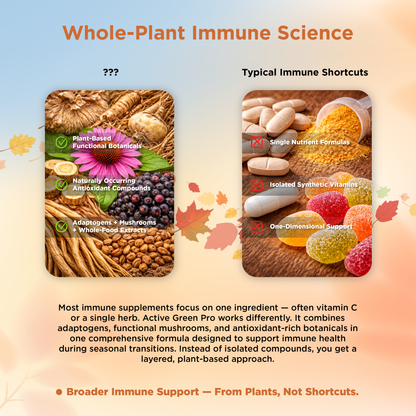 Whole-Plant Immune Science

???

Plant-Based Functional Botanicals

Naturally Occurring Antioxidant Compounds

Adaptogens + Mushrooms + Whole-Food Extracts

Typical Immune Shortcuts

Single Nutrient Formulas

Isolated Synthetic Vitamins

One-Dimensional Support

Most immune supplements focus on one ingredient — often vitamin C or a single herb. Active Green Pro works differently. It combines adaptogens, functional mushrooms, and antioxidant-rich botanicals in one comprehensive formula designed to support immune health during seasonal transitions. Instead of isolated compounds, you get a layered, plant-based approach.

● Broader Immune Support — From Plants, Not Shortcuts.